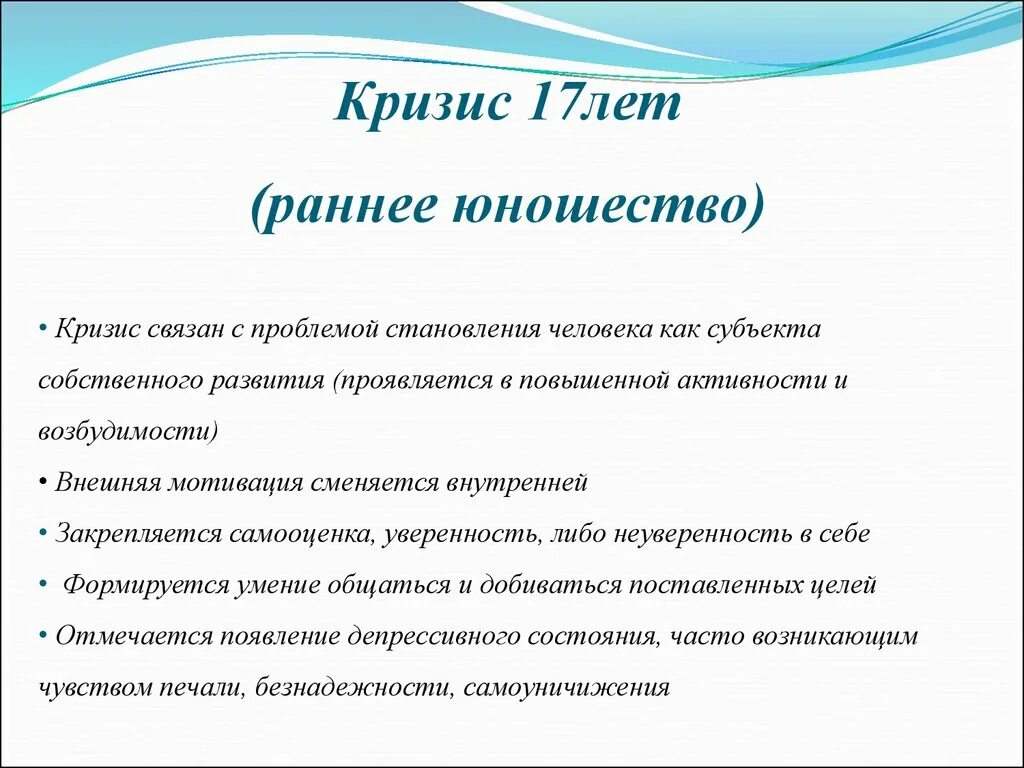 Кризис 17лет

(раннее юношество)

• Кризис связан с проблемой становления человека как субъекта собственного развития (проявляется в повышенной активности и возбудимости)

• Внешняя мотивация сменяется внутренней

• Закрепляется самооценка, уверенность, либо неуверенность в себе

• Формируется умение общаться и добиваться поставленных целей

• Отмечается появление депрессивного состояния, часто возникающим чувством печали, безнадежности, самоуничижения